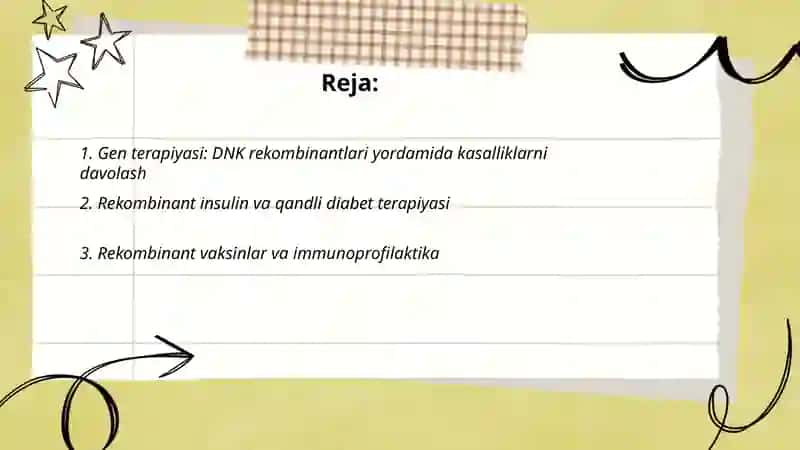 Reja:

1. Gen terapiyasi: DNK rekombinantlari yordamida kasalliklarni davolash

2. Rekombinant insulin va qandli diabet terapiyasi

3. Rekombinant vaksinlar va immunoprofilaktika